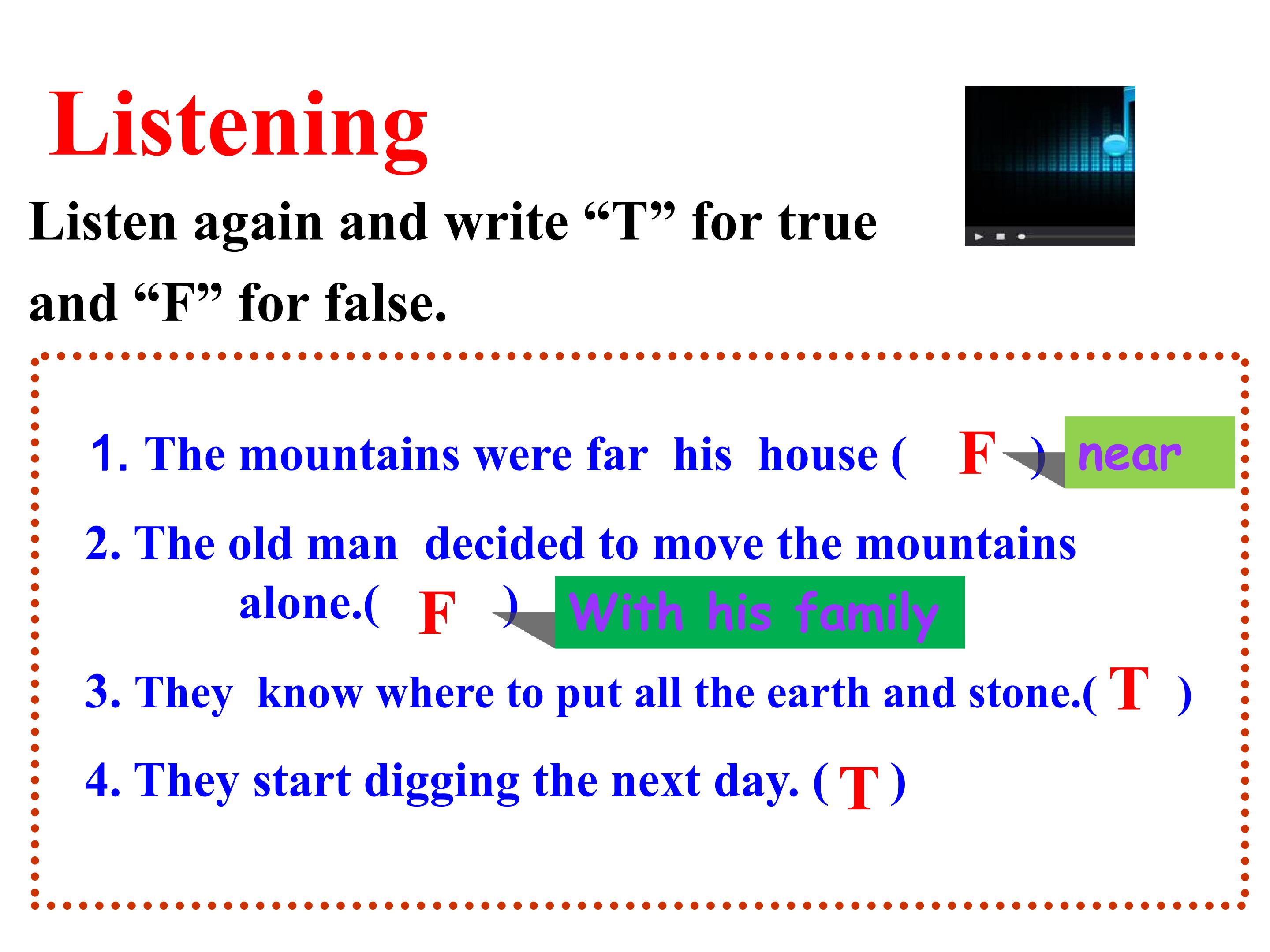 Listening

Listen again and write “T” for true and “F” for false.

1. The mountains were far his house ( F ) near

2. The old man decided to move the mountains alone.( F ) With his family

3. They know where to put all the earth and stone.( T )

4. They start digging the next day. ( T )